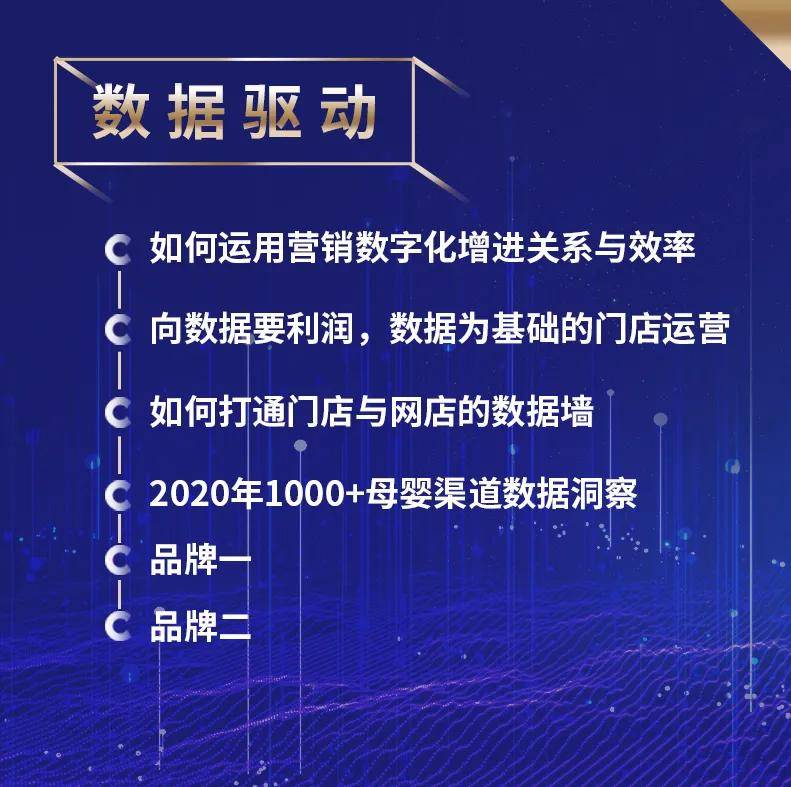 数据驱动

如何运用营销数字化增进关系与效率

向数据要利润，数据为基础的门店运营

如何打通门店与网店的数据墙

2020年1000+母婴渠道数据洞察

品牌一

品牌二